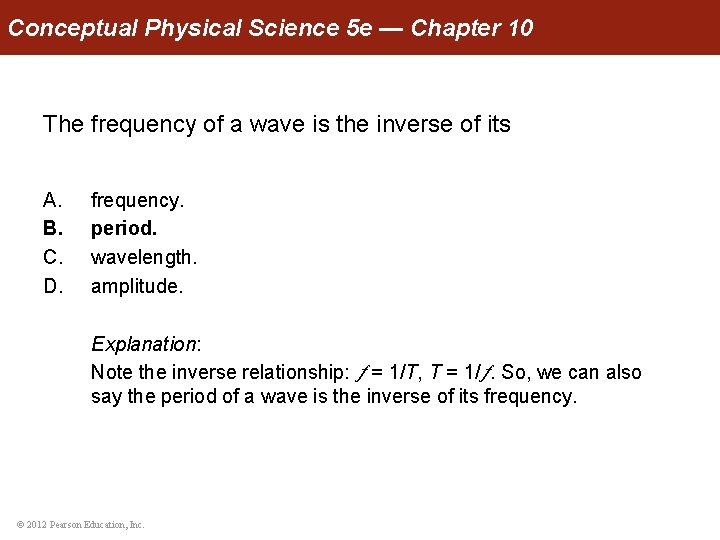 Conceptual Physical Science 5e — Chapter 10

The frequency of a wave is the inverse of its

A. frequency.
B. period.
C. wavelength.
D. amplitude.

Explanation:
Note the inverse relationship: $f = 1/T$, $T = 1/f$. So, we can also say the period of a wave is the inverse of its frequency.

© 2012 Pearson Education, Inc.